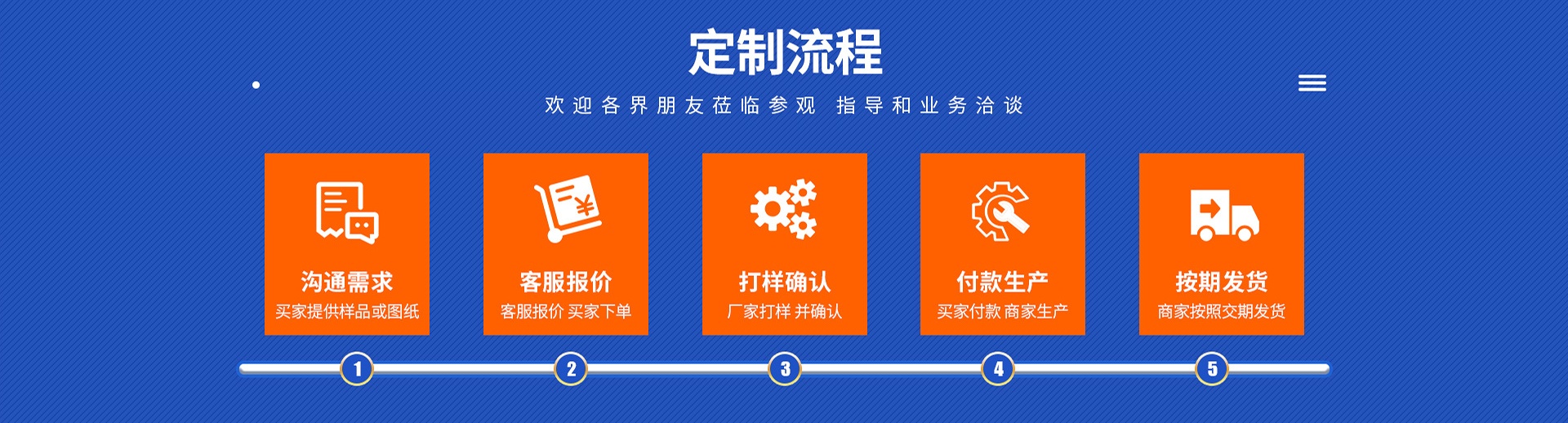 定制流程

欢迎各界朋友莅临参观 指导和业务洽谈

沟通需求
买家提供样品或图纸

客服报价
客服报价 买家下单

打样确认
厂家打样 并确认

付款生产
买家付款 商家生产

按期发货
商家按照交期发货

1 2 3 4 5